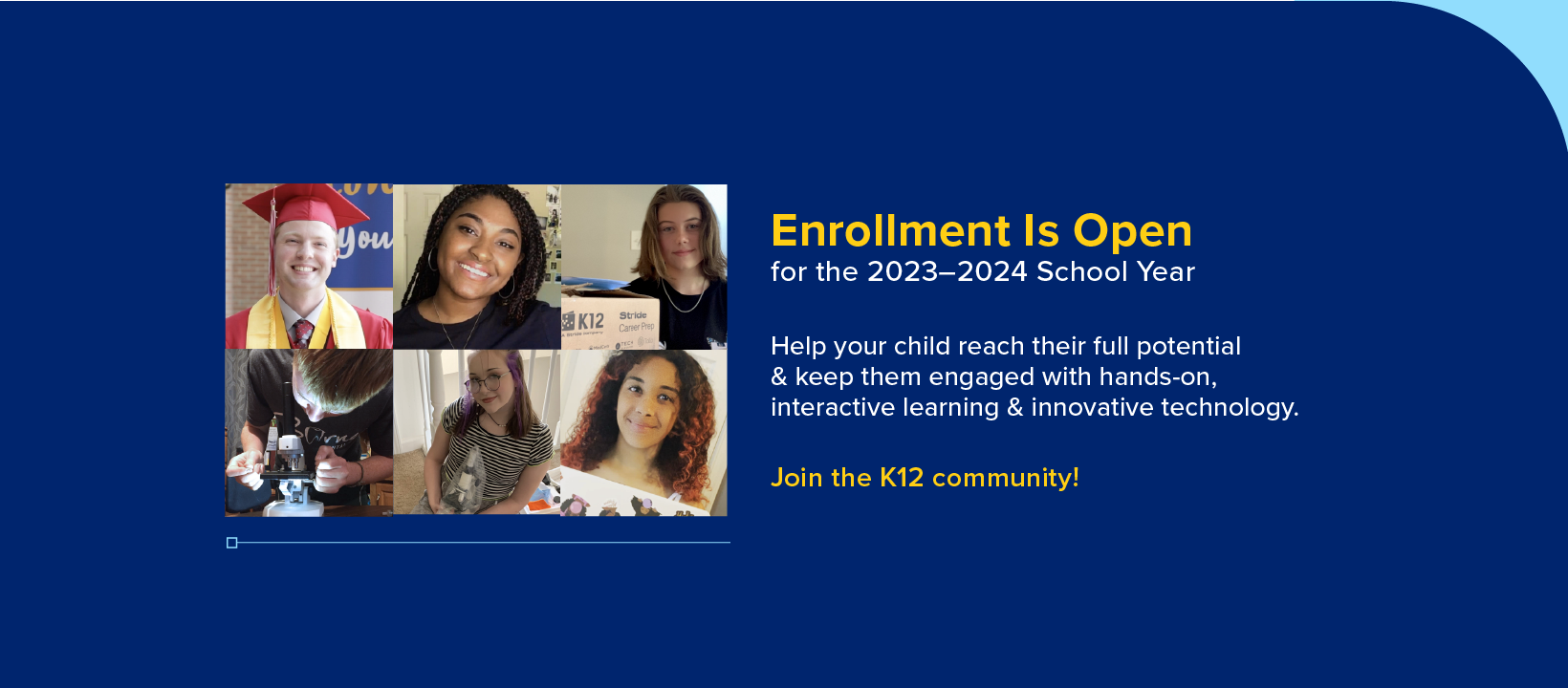 You

K12 Stride Career Prep

Enrollment Is Open
for the 2023–2024 School Year

Help your child reach their full potential & keep them engaged with hands-on, interactive learning & innovative technology.

Join the K12 community!